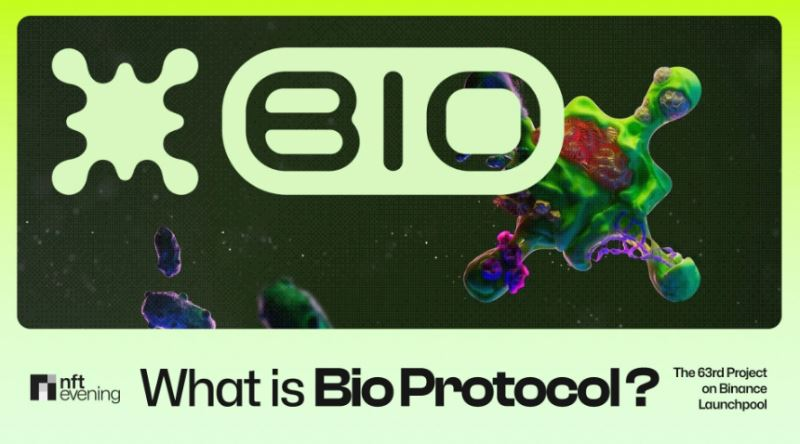 BIO

nft evening

What is Bio Protocol?

The 63rd Project on Binance Launchpool